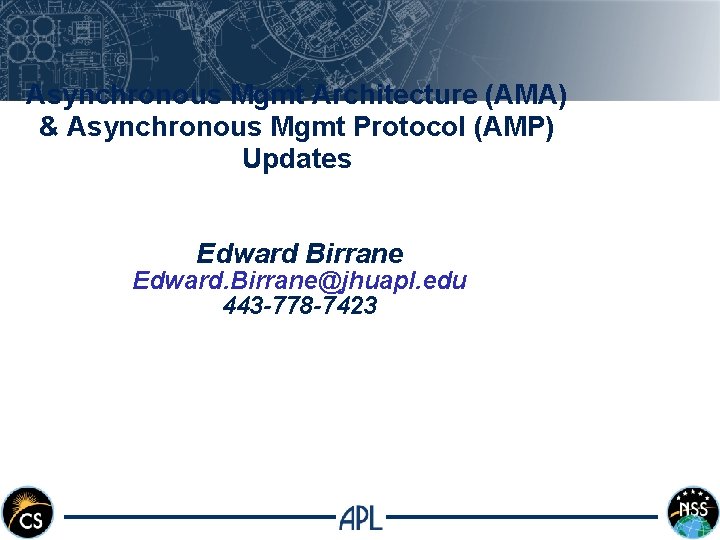 Asynchronous Mgmt Architecture (AMA) & Asynchronous Mgmt Protocol (AMP) Updates

Edward Birrane
Edward.Birrane@jhuapl.edu
443-778-7423

CS

APL

NSS